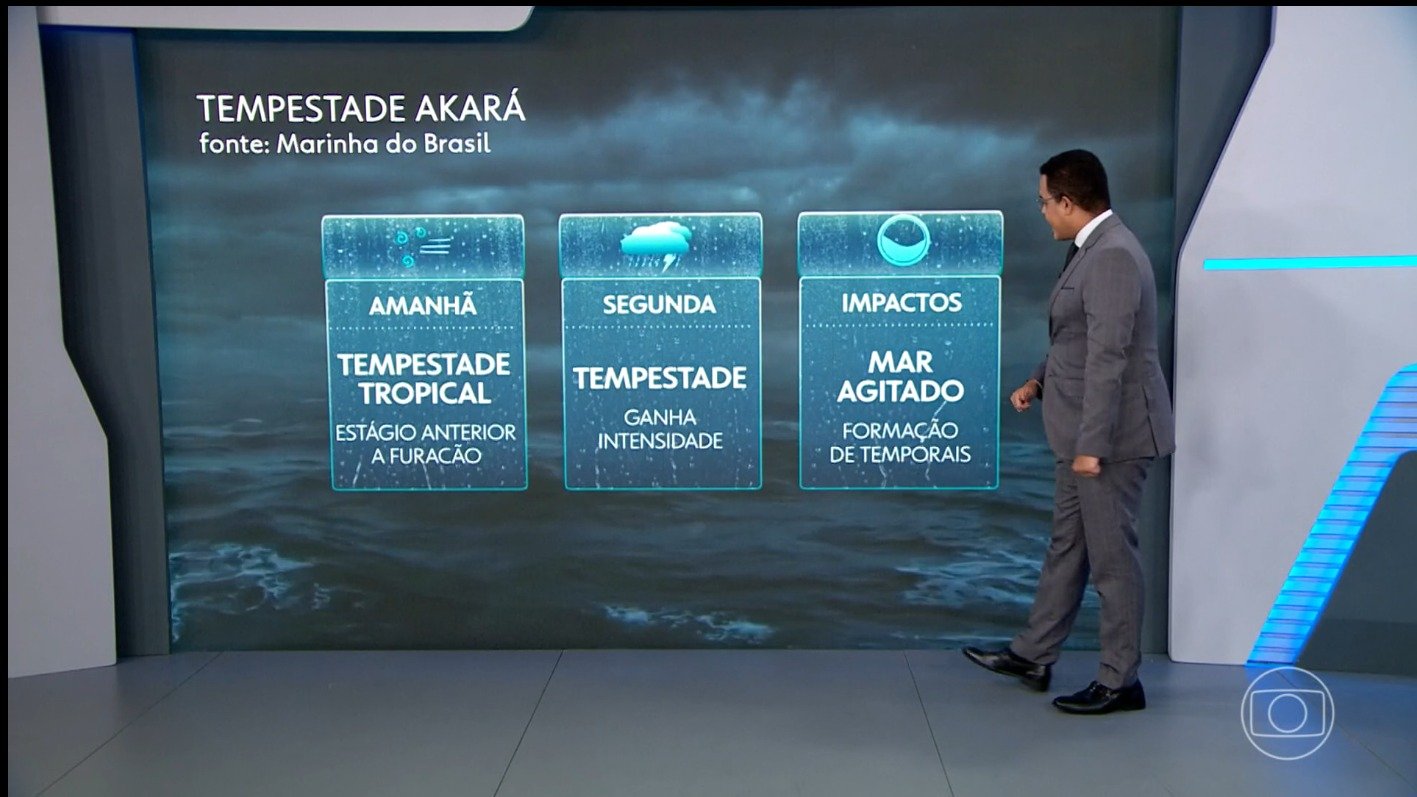 TEMPESTADE AKARÁ
fonte: Marinha do Brasil

AMANHÃ

TEMPESTADE TROPICAL

ESTÁGIO ANTERIOR A FURACÃO

SEGUNDA

TEMPESTADE

GANHA INTENSIDADE

IMPACTOS

MAR AGITADO

FORMAÇÃO DE TEMPORAIS